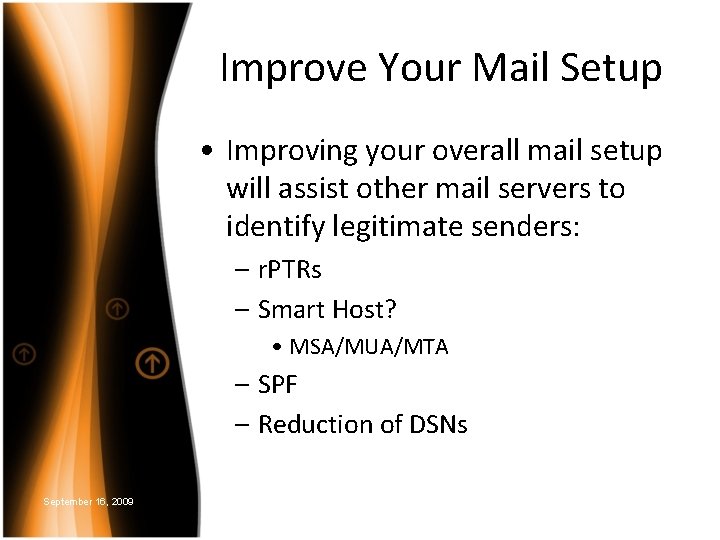 Improve Your Mail Setup

• Improving your overall mail setup will assist other mail servers to identify legitimate senders:

– rPTRs

– Smart Host?

• MSA/MUA/MTA

– SPF

– Reduction of DSNs

September 16, 2009